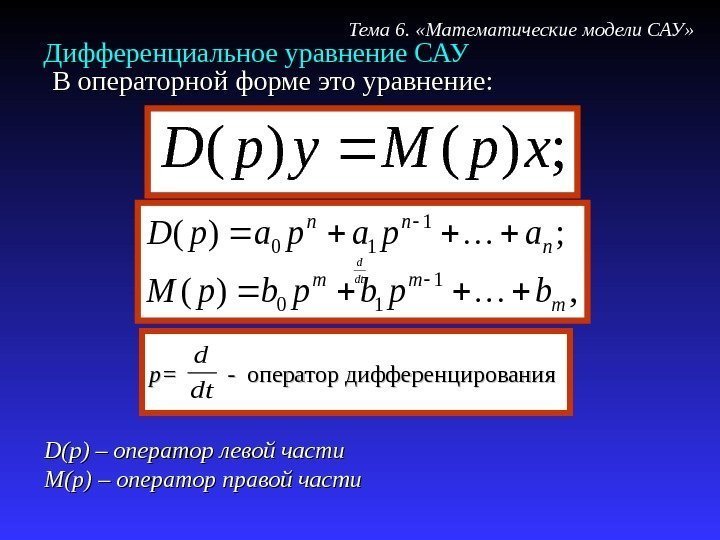 Тема 6. «Математические модели САУ»

Дифференциальное уравнение САУ

В операторной форме это уравнение:

$D(p)y = M(p)x;$

$D(p) = a_0 p^n + a_1 p^{n-1} + \ldots + a_n;$

$\frac{d}{dt}$

$M(p) = b_0 p^m + b_1 p^{m-1} + \ldots + b_m,$

$p = \frac{d}{dt}$ - оператор дифференцирования

D(p) – оператор левой части

M(p) – оператор правой части